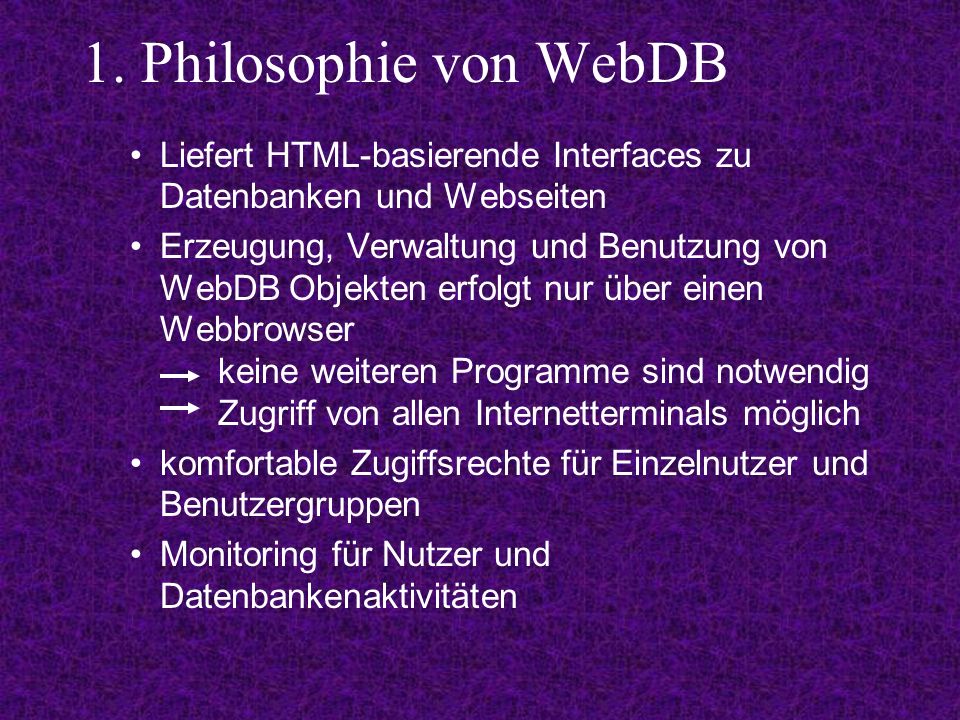 1. Philosophie von WebDB

• Liefert HTML-basierende Interfaces zu Datenbanken und Webseiten

• Erzeugung, Verwaltung und Benutzung von WebDB Objekten erfolgt nur über einen Webbrowser
→ keine weiteren Programme sind notwendig
→ Zugriff von allen Internetterminals möglich

• komfortable Zugiffsrechte für Einzelnutzer und Benutzergruppen

• Monitoring für Nutzer und Datenbankenaktivitäten